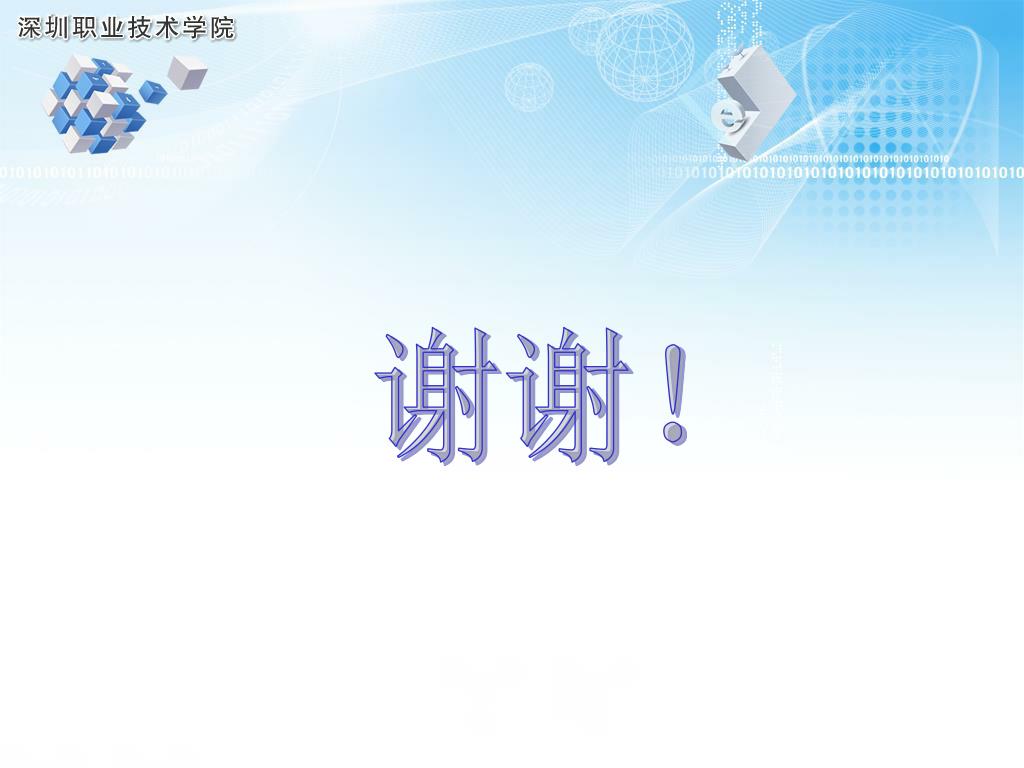 深圳职业技术学院

谢谢！